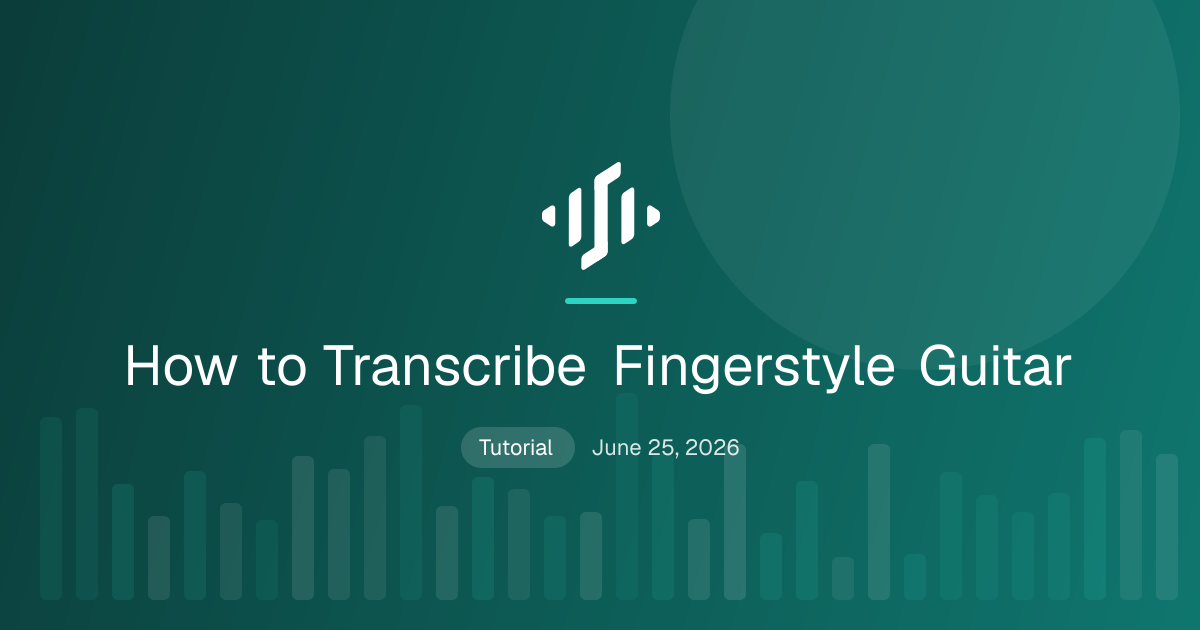 How to Transcribe Fingerstyle Guitar

Tutorial June 25, 2026